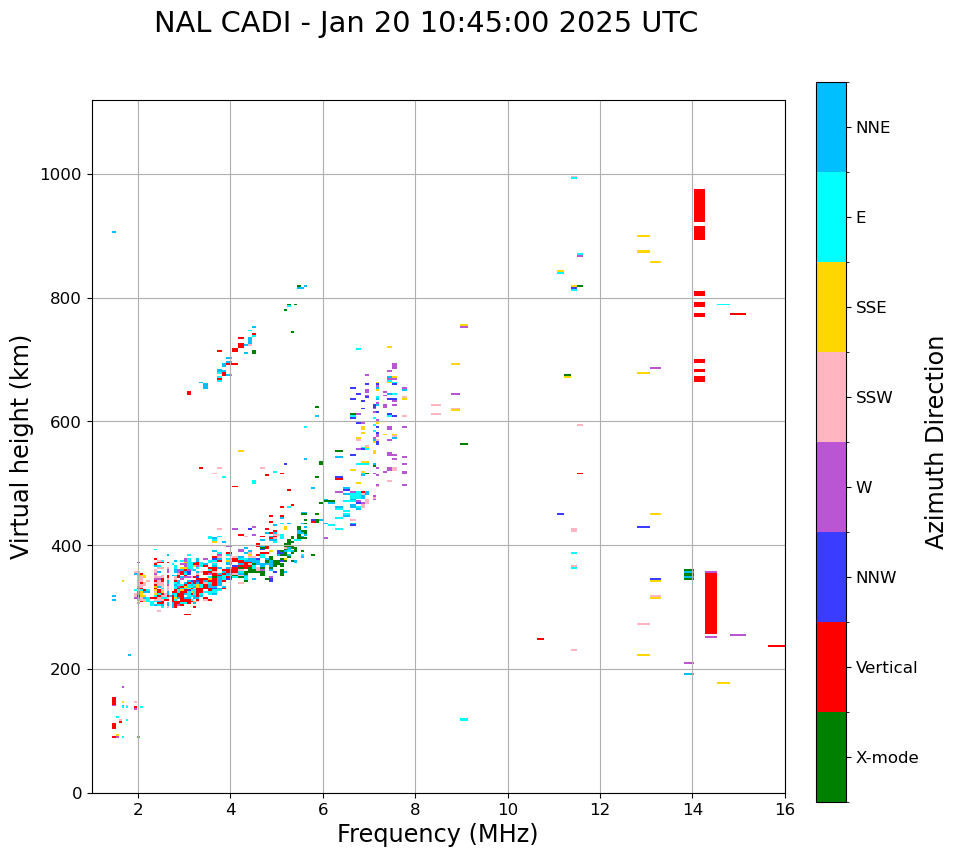 NAL CADI - Jan 20 10:45:00 2025 UTC

Virtual height (km)

1000
800
600
400
200
0

2
4
6
8
10
12
14
16

Frequency (MHz)

NNE
E
SSE
SSW
W
NNW
Vertical
X-mode

Azimuth Direction